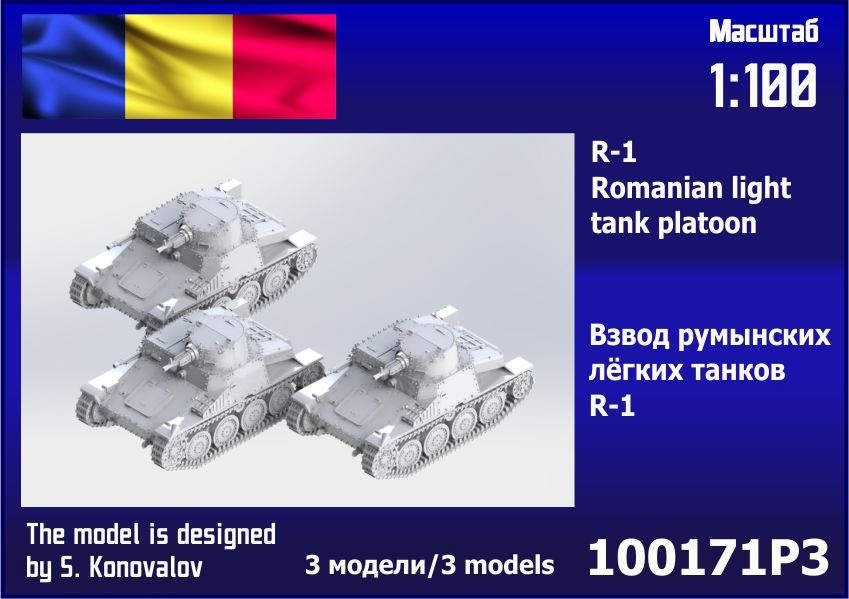 Масштаб
1:100

R-1
Romanian light tank platoon

Взвод румынских лёгких танков R-1

The model is designed by S. Konovalov

3 модели/3 models

100171P3